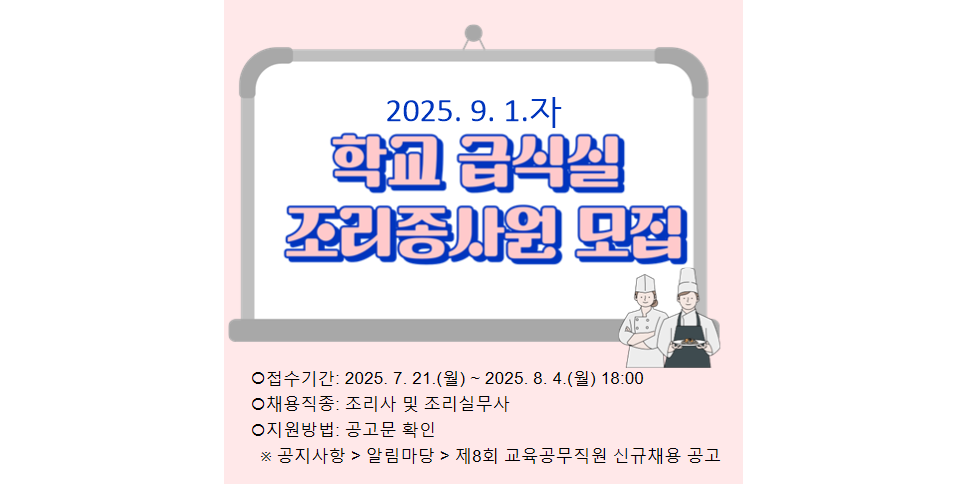 2025. 9. 1.자

학교 급식실
조리종사원 모집

○접수기간: 2025. 7. 21.(월) ~ 2025. 8. 4.(월) 18:00
○채용직종: 조리사 및 조리실무사
○지원방법: 공고문 확인
※ 공지사항 > 알림마당 > 제8회 교육공무직원 신규채용 공고